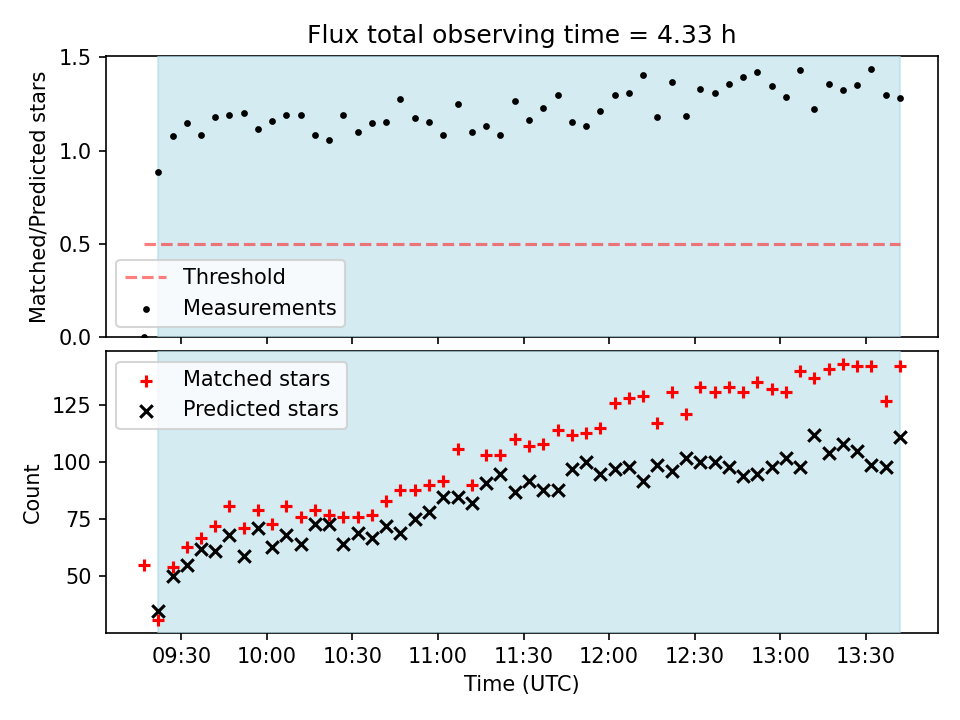 Flux total observing time = 4.33 h

Matched/Predicted stars

1.5
1.0
0.5
0.0

Threshold
Measurements

Matched stars
Predicted stars

Count

125
100
75
50

09:30
10:00
10:30
11:00
11:30
12:00
12:30
13:00
13:30

Time (UTC)